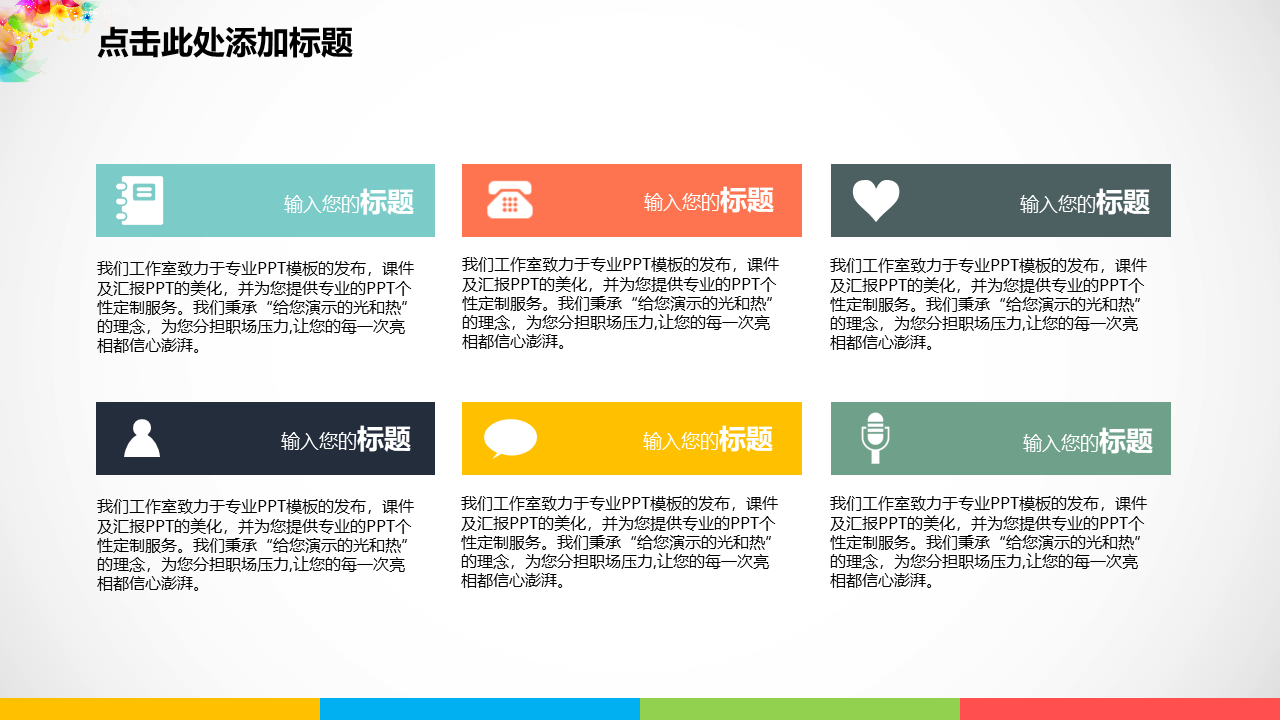 点击此处添加标题

输入您的标题

我们工作室致力于专业PPT模板的发布，课件及汇报PPT的美化，并为您提供专业的PPT个性定制服务。我们秉承“给您演示的光和热”的理念，为您分担职场压力,让您的每一次亮相都信心澎湃。

输入您的标题

我们工作室致力于专业PPT模板的发布，课件及汇报PPT的美化，并为您提供专业的PPT个性定制服务。我们秉承“给您演示的光和热”的理念，为您分担职场压力,让您的每一次亮相都信心澎湃。

输入您的标题

我们工作室致力于专业PPT模板的发布，课件及汇报PPT的美化，并为您提供专业的PPT个性定制服务。我们秉承“给您演示的光和热”的理念，为您分担职场压力,让您的每一次亮相都信心澎湃。

输入您的标题

我们工作室致力于专业PPT模板的发布，课件及汇报PPT的美化，并为您提供专业的PPT个性定制服务。我们秉承“给您演示的光和热”的理念，为您分担职场压力,让您的每一次亮相都信心澎湃。

输入您的标题

我们工作室致力于专业PPT模板的发布，课件及汇报PPT的美化，并为您提供专业的PPT个性定制服务。我们秉承“给您演示的光和热”的理念，为您分担职场压力,让您的每一次亮相都信心澎湃。

输入您的标题

我们工作室致力于专业PPT模板的发布，课件及汇报PPT的美化，并为您提供专业的PPT个性定制服务。我们秉承“给您演示的光和热”的理念，为您分担职场压力,让您的每一次亮相都信心澎湃。